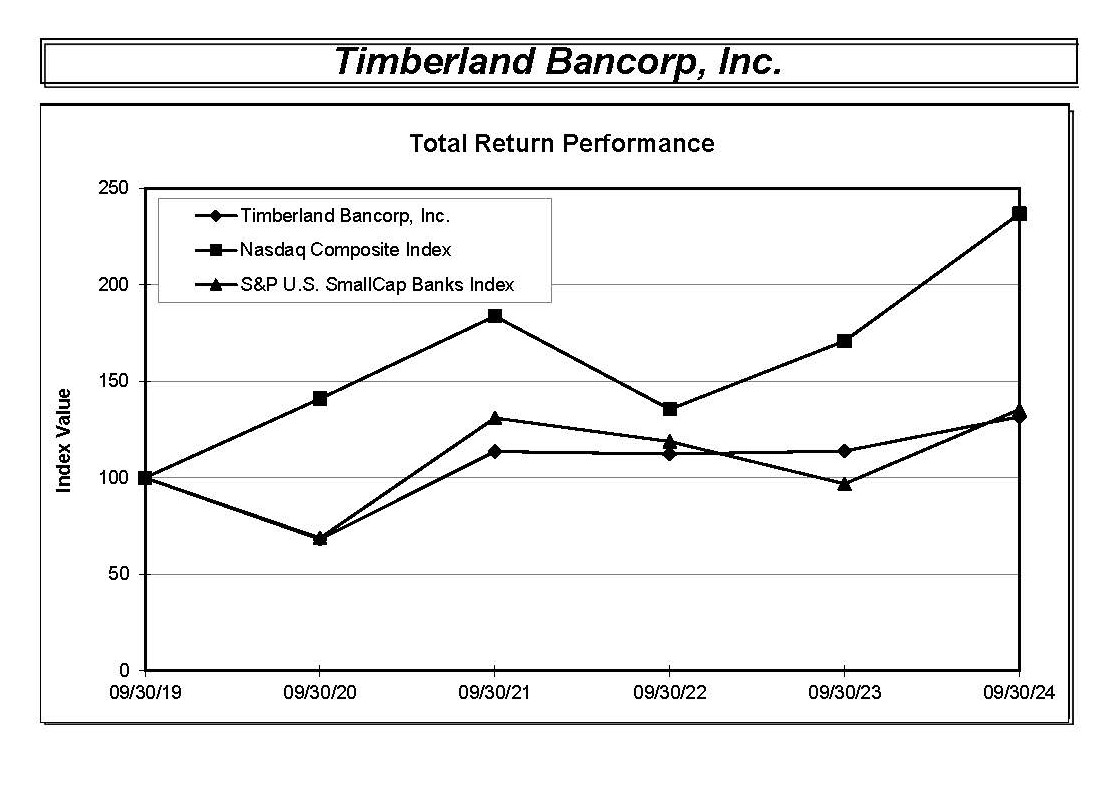 Timberland Bancorp, Inc.

Total Return Performance

Timberland Bancorp, Inc.
Nasdaq Composite Index
S&P U.S. SmallCap Banks Index

Index Value

250
200
150
100
50
0

09/30/19
09/30/20
09/30/21
09/30/22
09/30/23
09/30/24